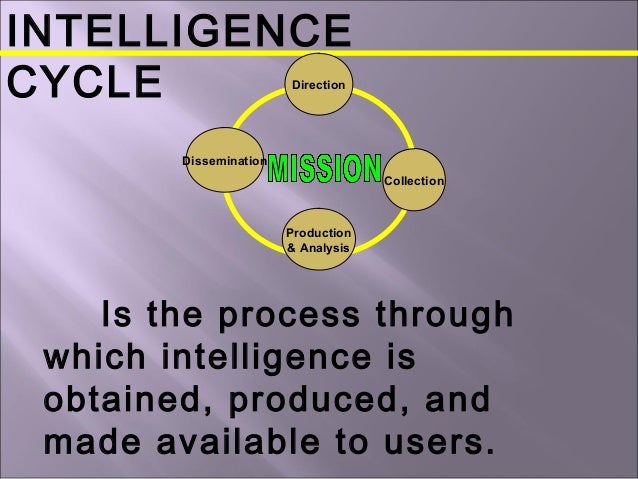 INTELLIGENCE CYCLE

Direction

Dissemination

MISSION

Collection

Production & Analysis

Is the process through which intelligence is obtained, produced, and made available to users.